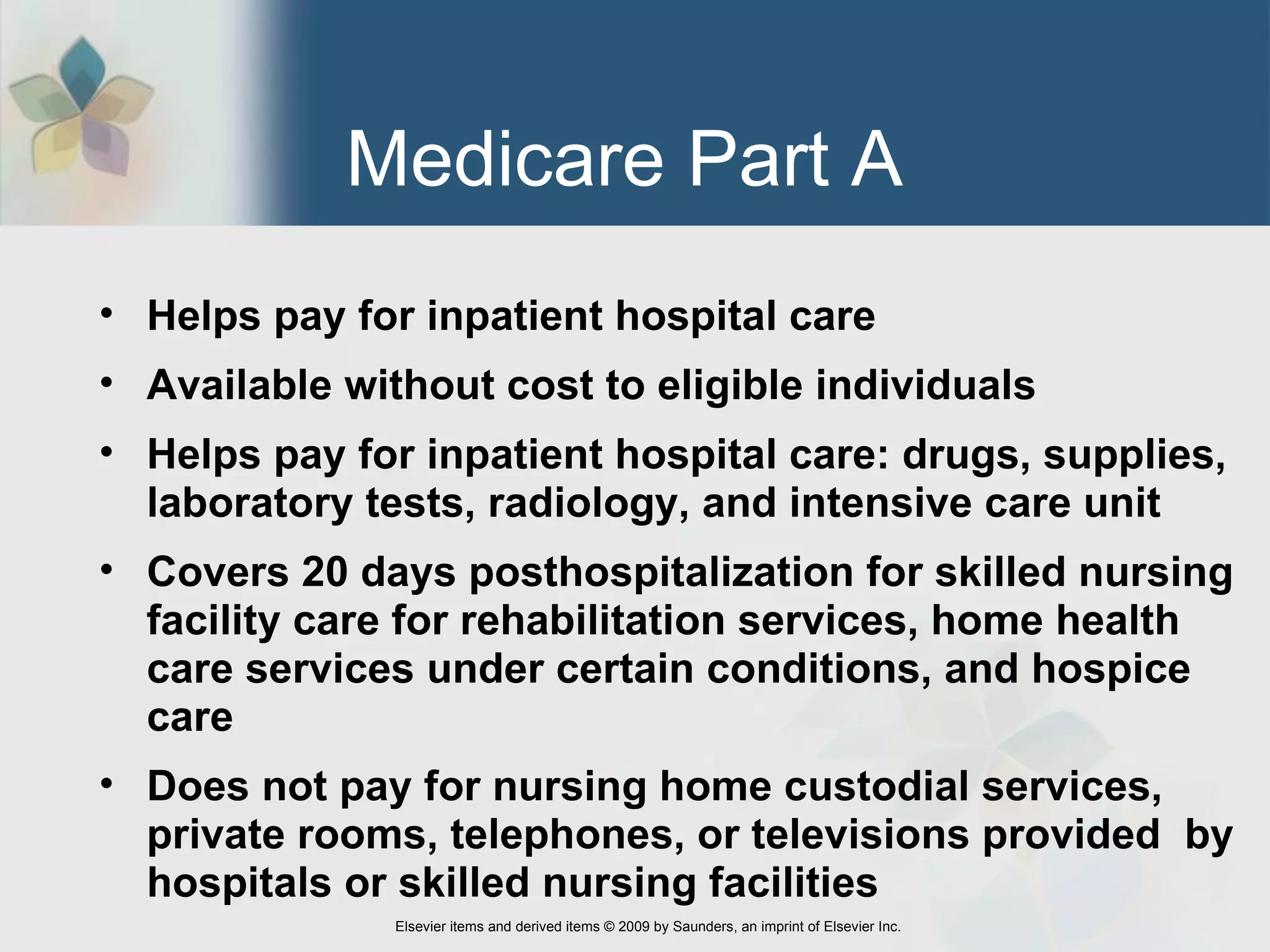 Medicare Part A

• Helps pay for inpatient hospital care
• Available without cost to eligible individuals
• Helps pay for inpatient hospital care: drugs, supplies, laboratory tests, radiology, and intensive care unit
• Covers 20 days posthospitalization for skilled nursing facility care for rehabilitation services, home health care services under certain conditions, and hospice care
• Does not pay for nursing home custodial services, private rooms, telephones, or televisions provided by hospitals or skilled nursing facilities

Elsevier items and derived items © 2009 by Saunders, an imprint of Elsevier Inc.